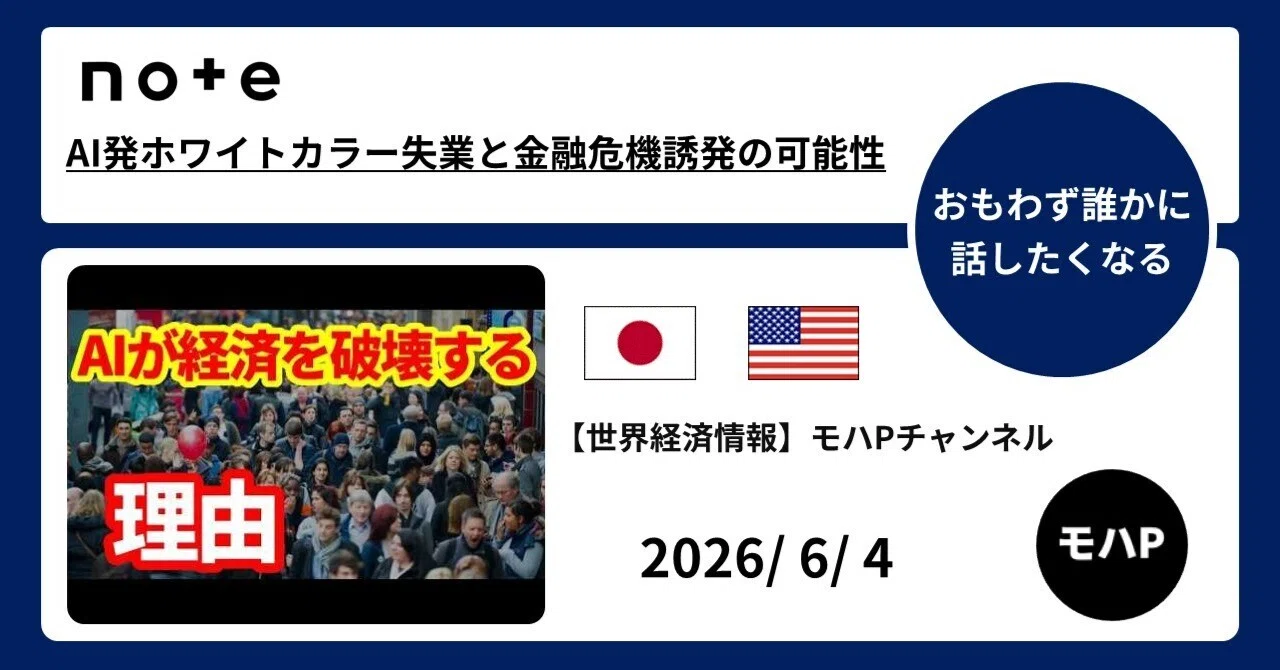 note

AI発ホワイトカラー失業と金融危機誘発の可能性

おもわず誰かに話したくなる

AIが経済を破壊する

理由

【世界経済情報】モハPチャンネル

2026/ 6/ 4

モハP